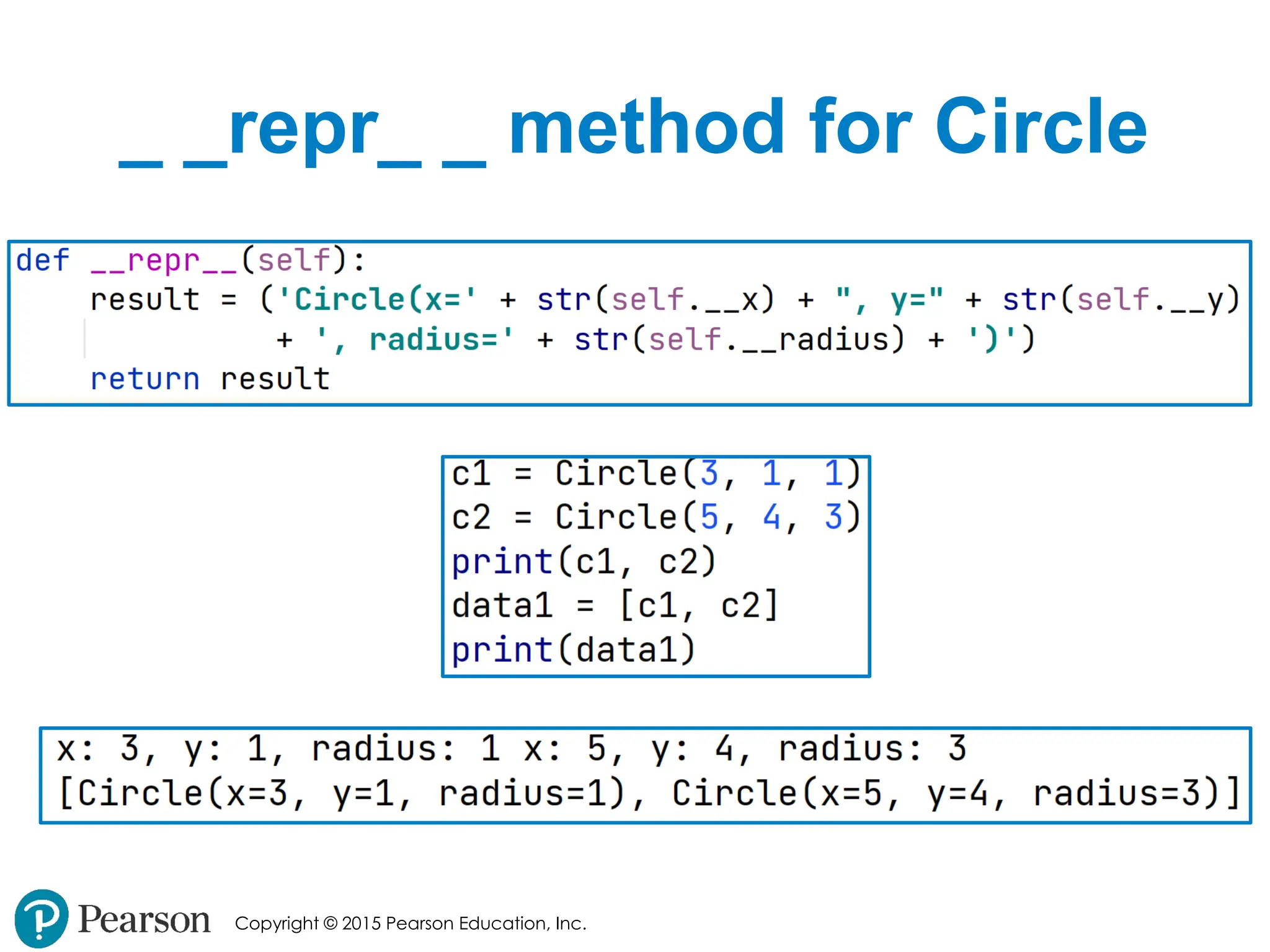 _ _repr_ _ method for Circle

def __repr__(self):
    result = ('Circle(x=' + str(self.__x) + ", y=" + str(self.__y)
              + ', radius=' + str(self.__radius) + ')')
    return result

c1 = Circle(3, 1, 1)
c2 = Circle(5, 4, 3)
print(c1, c2)
data1 = [c1, c2]
print(data1)

x: 3, y: 1, radius: 1 x: 5, y: 4, radius: 3
[Circle(x=3, y=1, radius=1), Circle(x=5, y=4, radius=3)]

Pearson Copyright © 2015 Pearson Education, Inc.